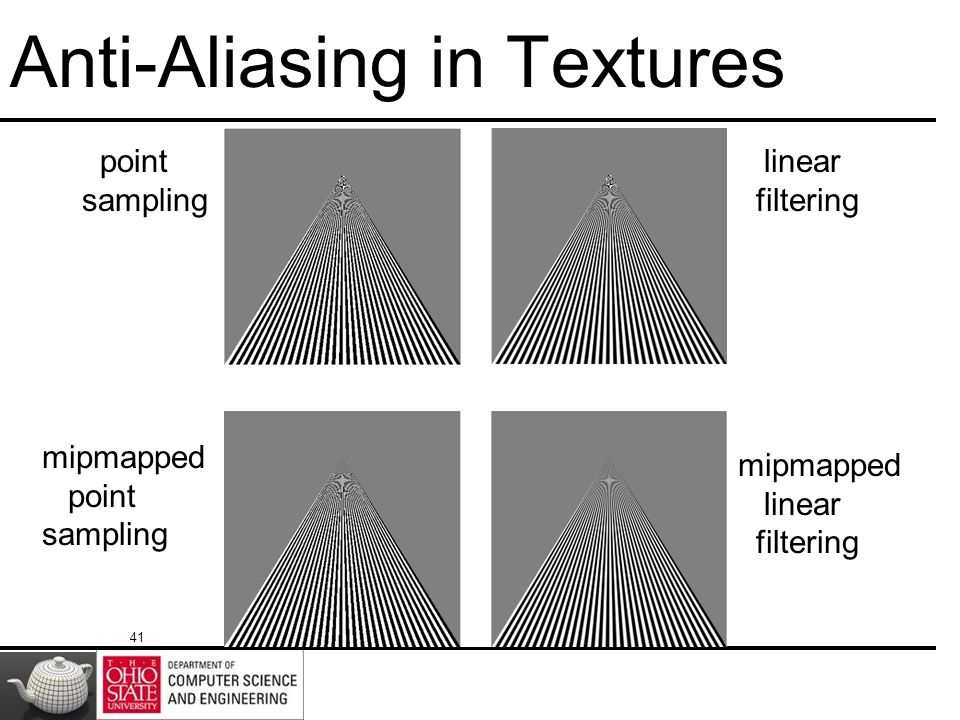 Anti-Aliasing in Textures

point sampling

linear filtering

mipmapped point sampling

mipmapped linear filtering

41

THE OHIO STATE UNIVERSITY

DEPARTMENT OF COMPUTER SCIENCE AND ENGINEERING